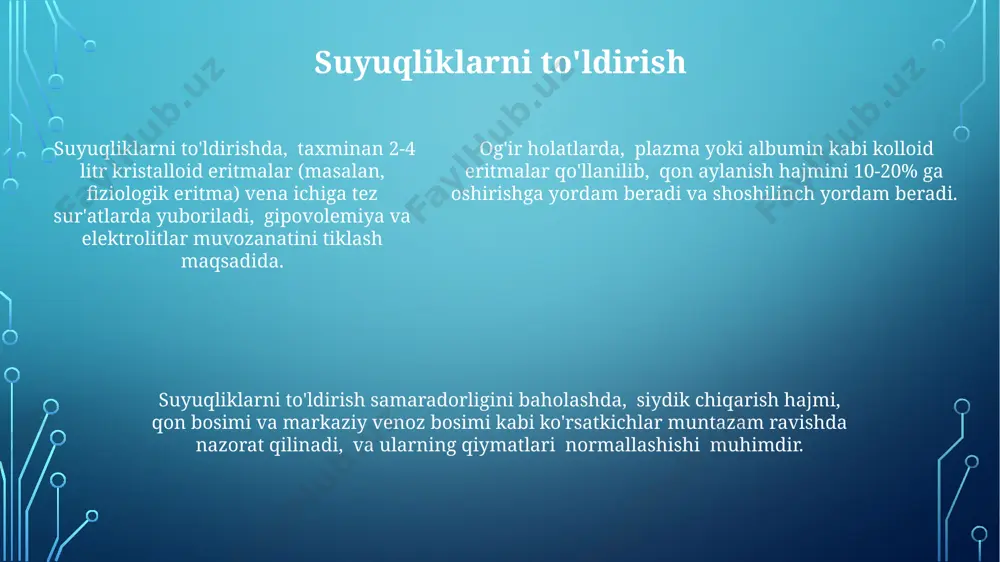 Suyuqliklarni to'ldirish

Suyuqliklarni to'ldirishda, taxminan 2-4 litr kristalloid eritmalar (masalan, fiziologik eritma) vena ichiga tez sur'atlarda yuboriladi, gipovolemiya va elektrolitlar muvozanatini tiklash maqsadida.

Og'ir holatlarda, plazma yoki albumin kabi kolloid eritmalar qo'llanilib, qon aylanish hajmini 10-20% ga oshirishga yordam beradi va shoshilinch yordam beradi.

Suyuqliklarni to'ldirish samaradorligini baholashda, siydik chiqarish hajmi, qon bosimi va markaziy venoz bosimi kabi ko'rsatkichlar muntazam ravishda nazorat qilinadi, va ularning qiymatlari normallashishi muhimdir.

FaylHub.uz FaylHub.uz FaylHub.uz